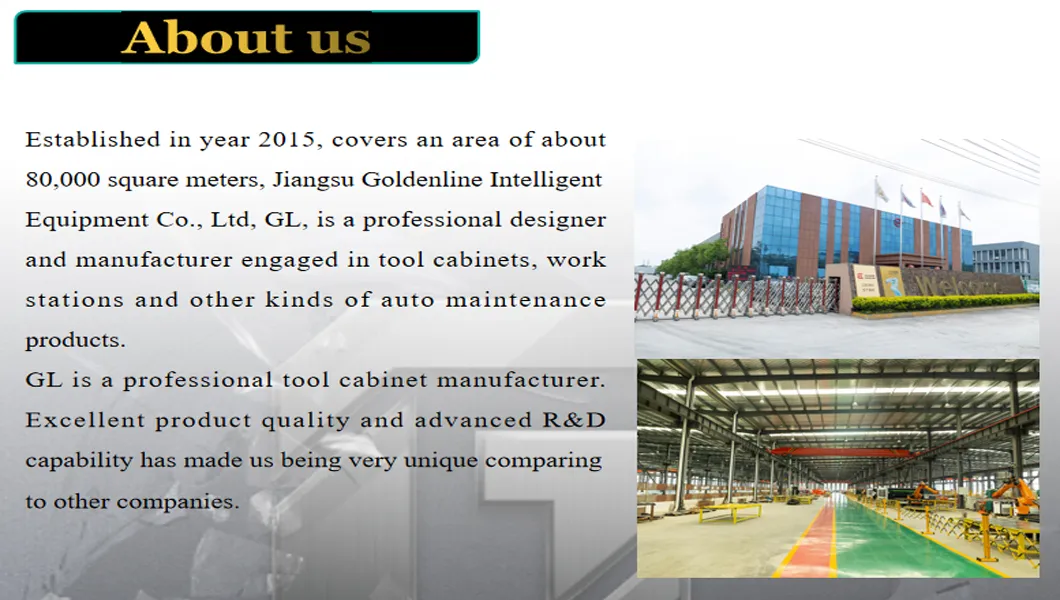 About us

Established in year 2015, covers an area of about 80,000 square meters, Jiangsu Goldenline Intelligent Equipment Co., Ltd, GL, is a professional designer and manufacturer engaged in tool cabinets, work stations and other kinds of auto maintenance products.
GL is a professional tool cabinet manufacturer. Excellent product quality and advanced R&D capability has made us being very unique comparing to other companies.

Welcome